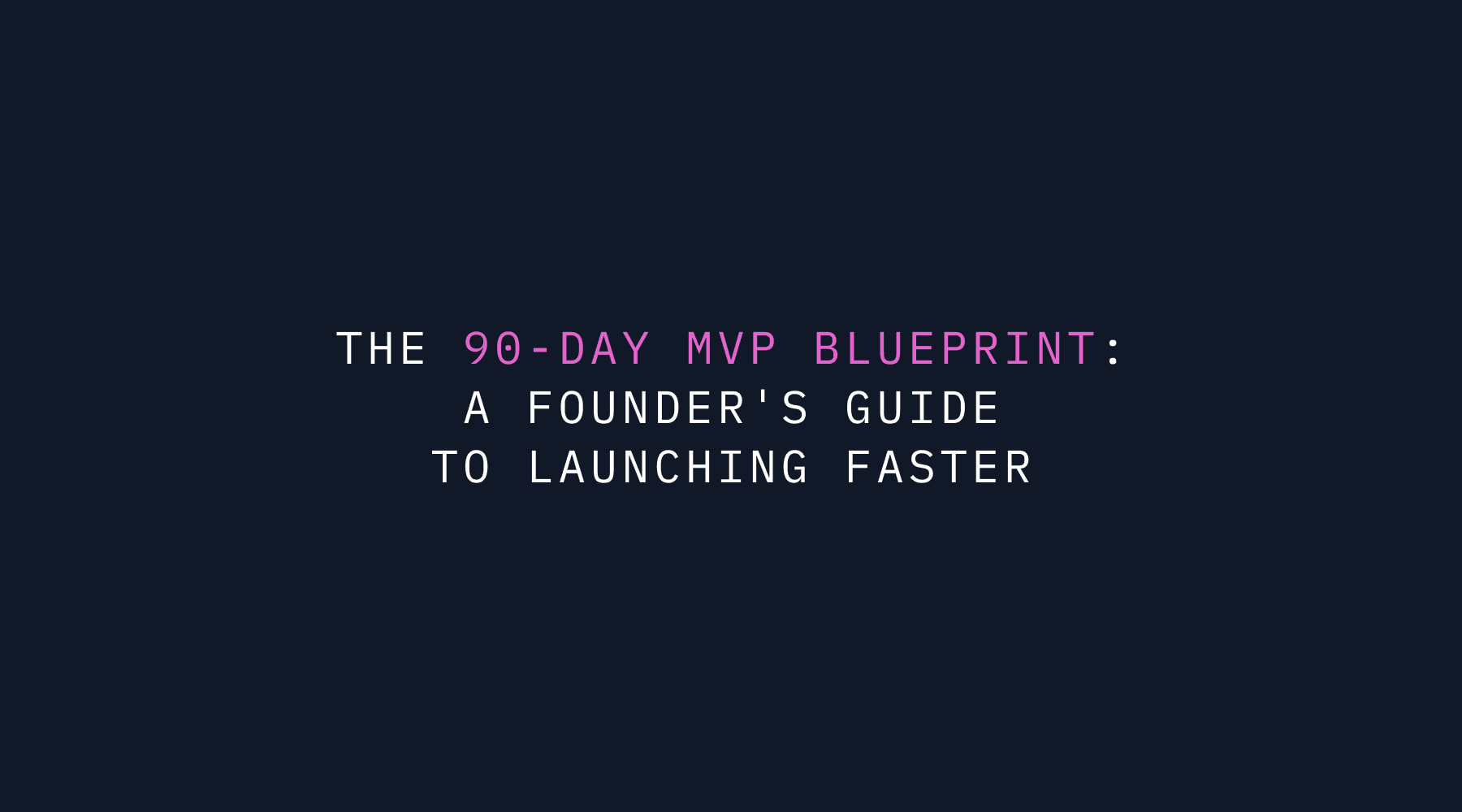 THE 90-DAY MVP BLUEPRINT:
A FOUNDER'S GUIDE
TO LAUNCHING FASTER